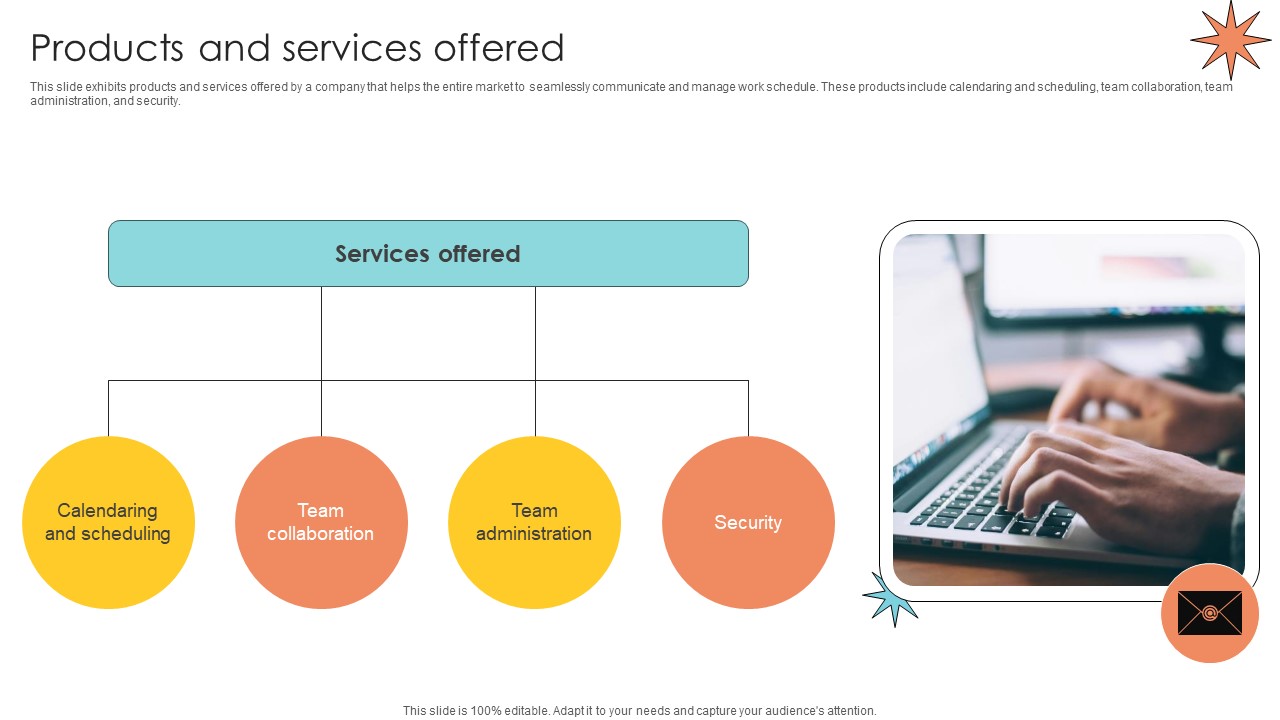 Products and services offered

This slide exhibits products and services offered by a company that helps the entire market to seamlessly communicate and manage work schedule. These products include calendaring and scheduling, team collaboration, team administration, and security.

Services offered

Calendaring and scheduling

Team collaboration

Team administration

Security

This slide is 100% editable. Adapt it to your needs and capture your audience's attention.